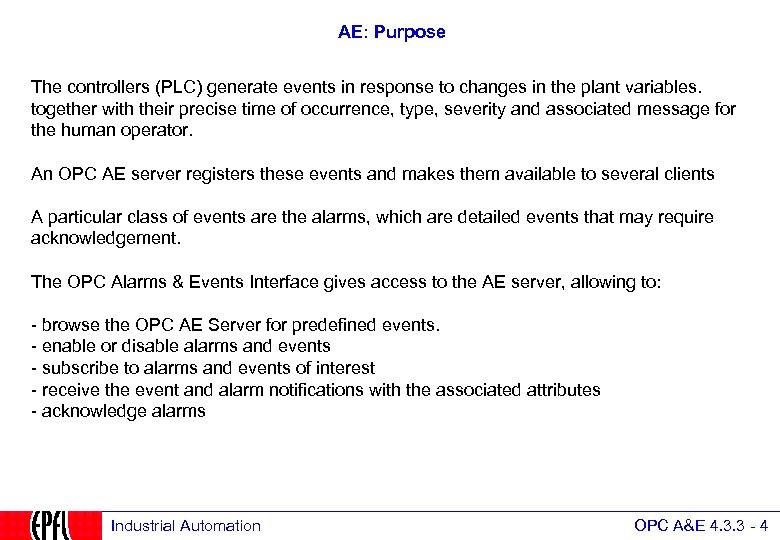 AE: Purpose

The controllers (PLC) generate events in response to changes in the plant variables. together with their precise time of occurrence, type, severity and associated message for the human operator.

An OPC AE server registers these events and makes them available to several clients

A particular class of events are the alarms, which are detailed events that may require acknowledgement.

The OPC Alarms & Events Interface gives access to the AE server, allowing to:

- browse the OPC AE Server for predefined events.
- enable or disable alarms and events
- subscribe to alarms and events of interest
- receive the event and alarm notifications with the associated attributes
- acknowledge alarms

EPFL

Industrial Automation

OPC A&E 4.3.3 - 4